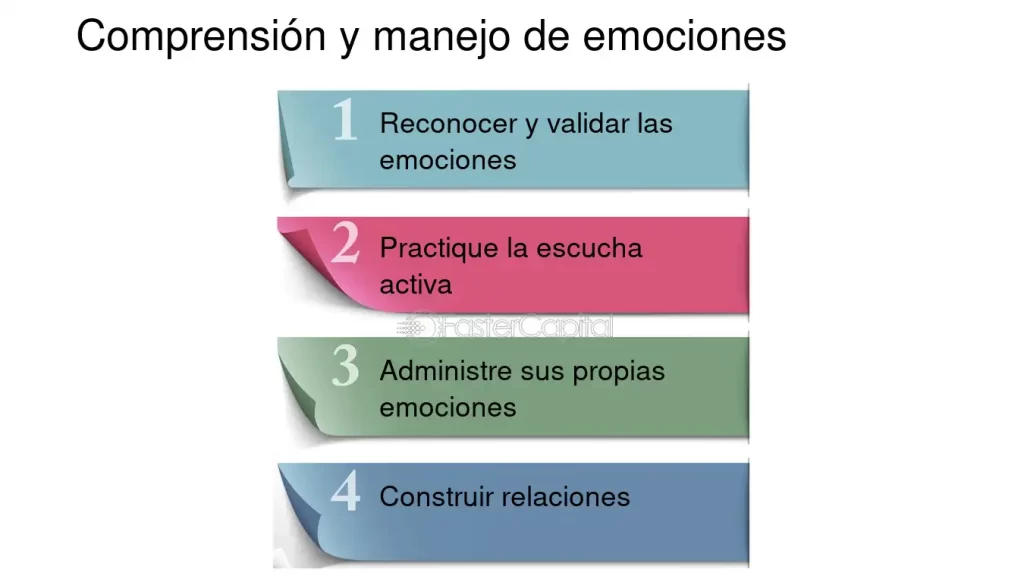 Comprensión y manejo de emociones

1 Reconocer y validar las emociones

2 Practique la escucha activa

FasterCapital

3 Administre sus propias emociones

4 Construir relaciones